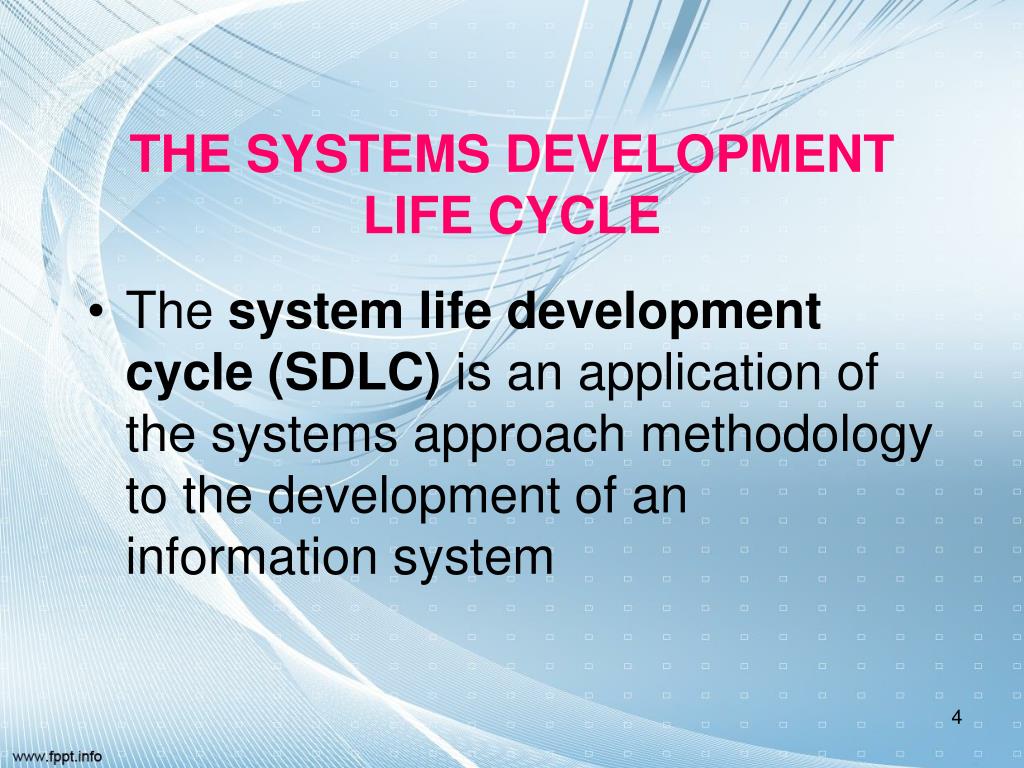 THE SYSTEMS DEVELOPMENT LIFE CYCLE

• The system life development cycle (SDLC) is an application of the systems approach methodology to the development of an information system

4

www.fppt.info